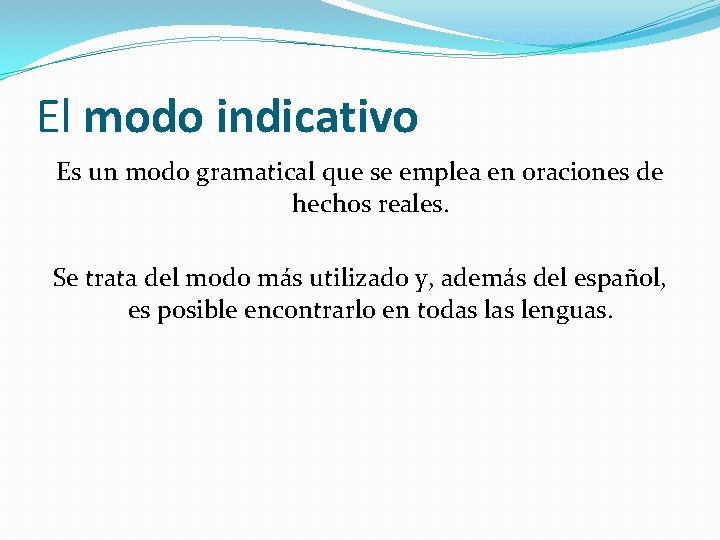 El modo indicativo

Es un modo gramatical que se emplea en oraciones de hechos reales.

Se trata del modo más utilizado y, además del español, es posible encontrarlo en todas las lenguas.